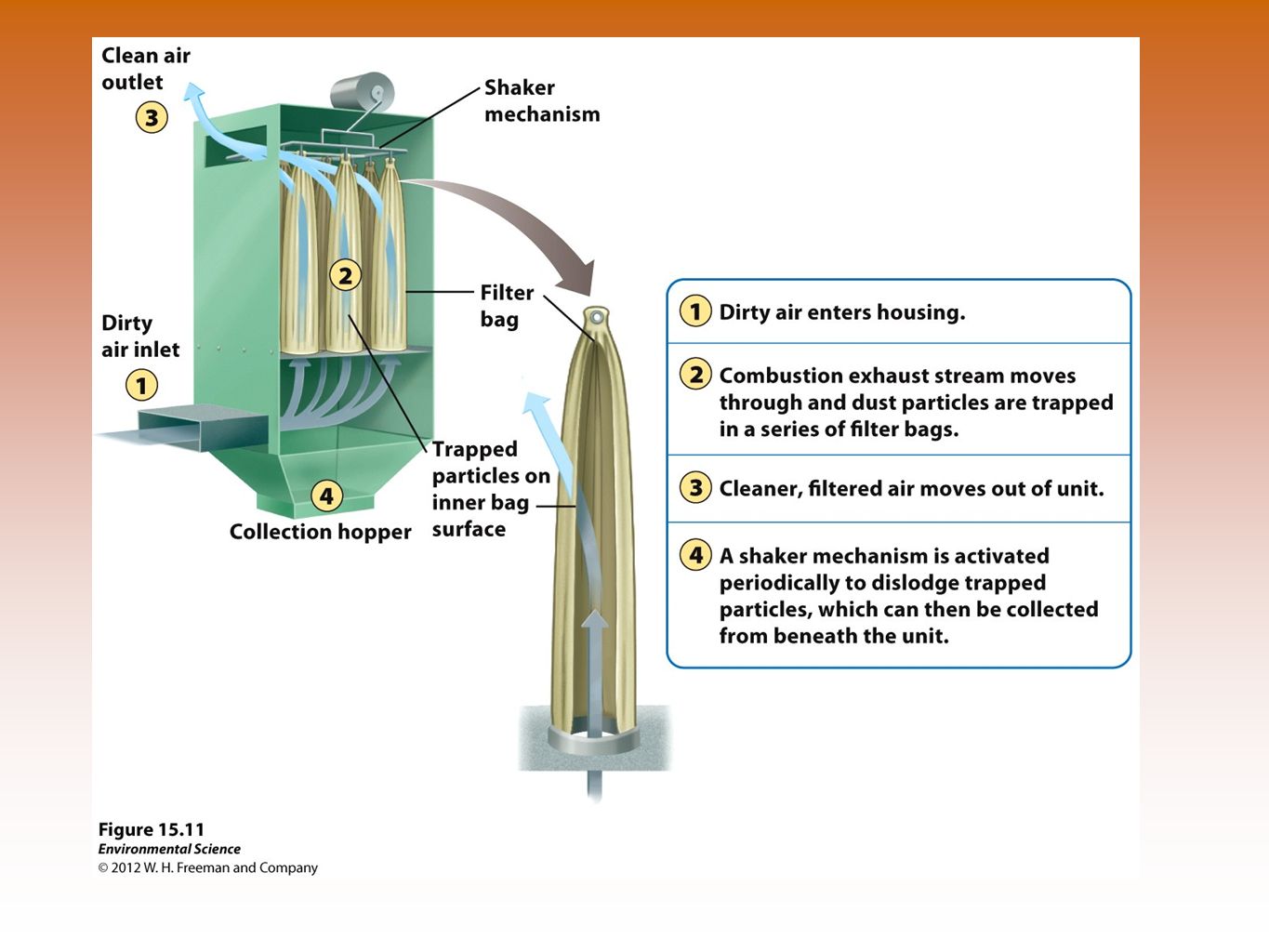 Clean air outlet
3
Shaker mechanism
2
Filter bag
Dirty air inlet
1
Trapped particles on inner bag surface
4
Collection hopper

1 Dirty air enters housing.

2 Combustion exhaust stream moves through and dust particles are trapped in a series of filter bags.

3 Cleaner, filtered air moves out of unit.

4 A shaker mechanism is activated periodically to dislodge trapped particles, which can then be collected from beneath the unit.

Figure 15.11
Environmental Science
© 2012 W. H. Freeman and Company